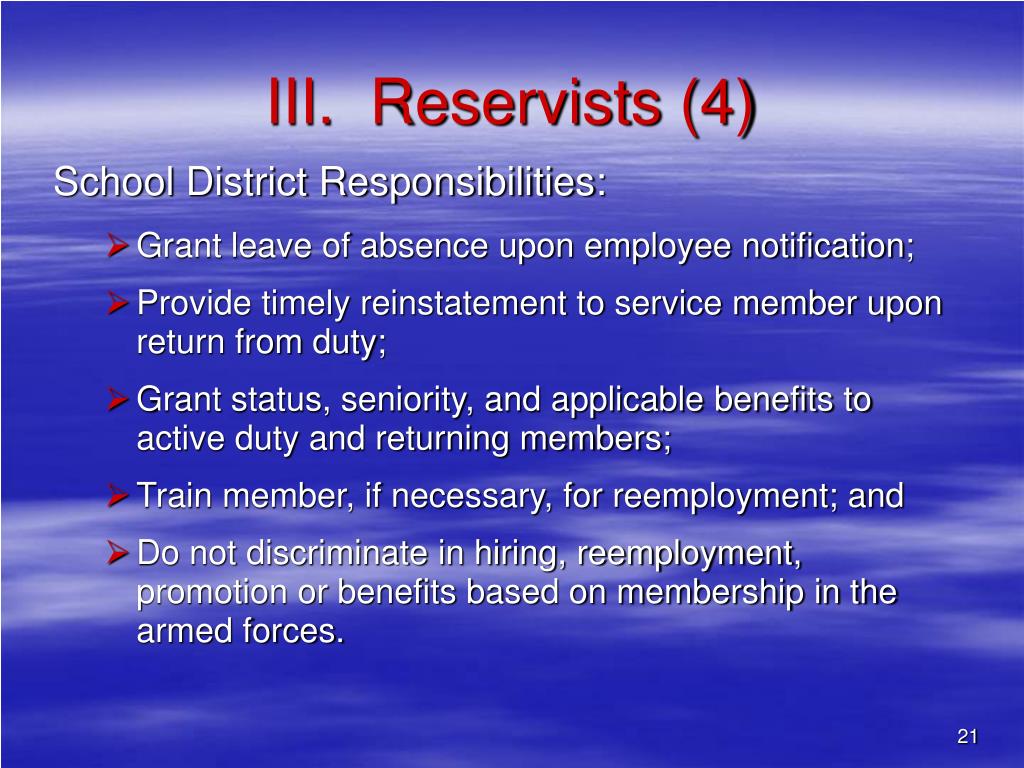 III. Reservists (4)

School District Responsibilities:

➢ Grant leave of absence upon employee notification;

➢ Provide timely reinstatement to service member upon return from duty;

➢ Grant status, seniority, and applicable benefits to active duty and returning members;

➢ Train member, if necessary, for reemployment; and

➢ Do not discriminate in hiring, reemployment, promotion or benefits based on membership in the armed forces.

21